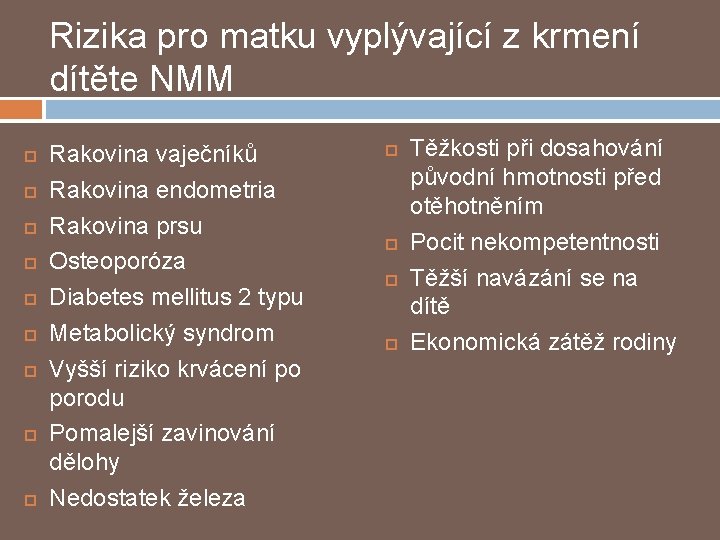 Rizika pro matku vyplývající z krmení dítěte NMM

Rakovina vaječníků
Rakovina endometria
Rakovina prsu
Osteoporóza
Diabetes mellitus 2 typu
Metabolický syndrom
Vyšší riziko krvácení po porodu
Pomalejší zavinování dělohy
Nedostatek železa

Těžkosti při dosahování původní hmotnosti před otěhotněním
Pocit nekompetentnosti
Těžší navázání se na dítě
Ekonomická zátěž rodiny